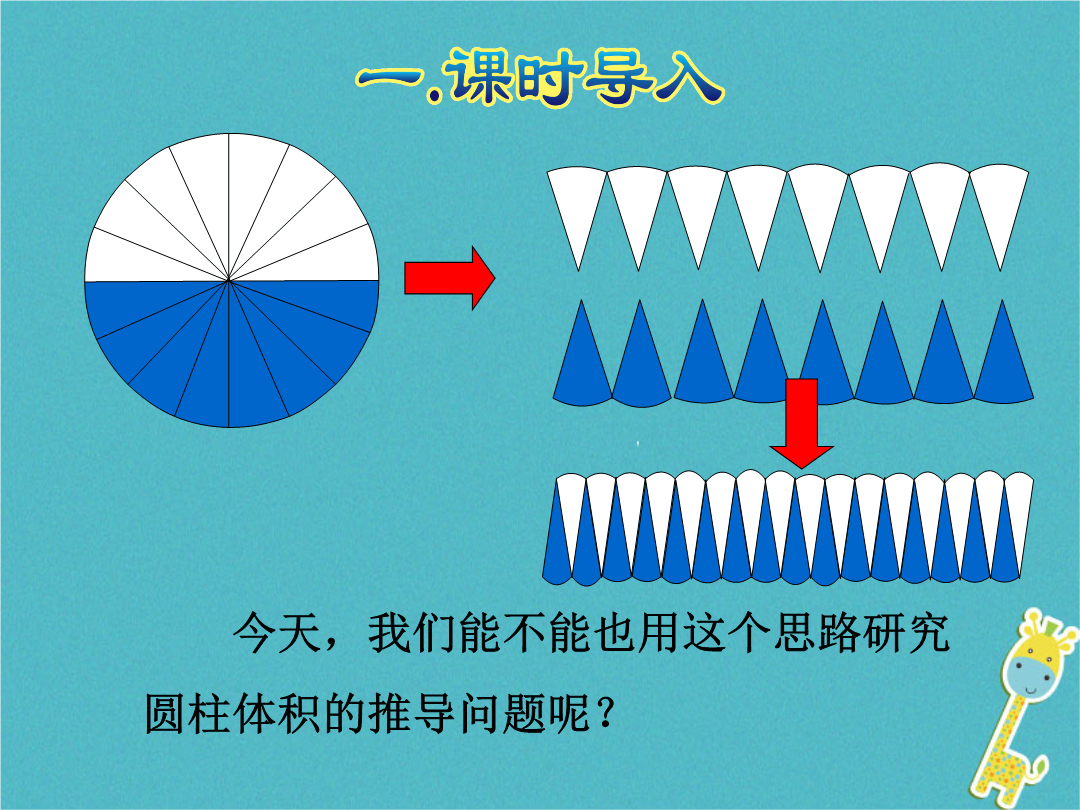 一.课时导入

今天，我们能不能也用这个思路研究圆柱体积的推导问题呢？